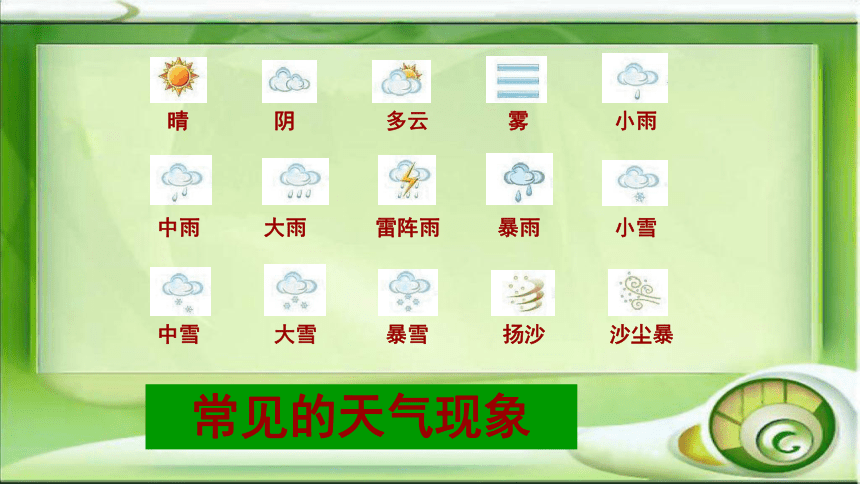 晴 阴 多云 雾 小雨

中雨 大雨 雷阵雨 暴雨 小雪

中雪 大雪 暴雪 扬沙 沙尘暴

常见的天气现象